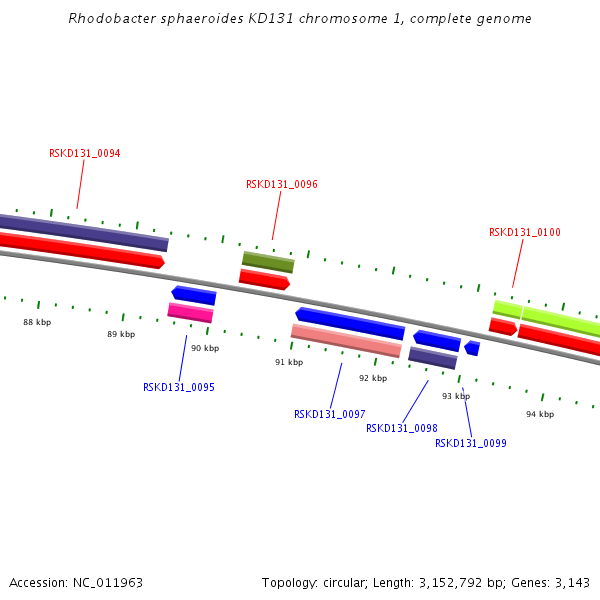 Rhodobacter sphaeroides KD131 chromosome 1, complete genome

RSKD131_0094

RSKD131_0096

RSKD131_0100

88 kbp

89 kbp

90 kbp

91 kbp

92 kbp

93 kbp

94 kbp

RSKD131_0095

RSKD131_0097

RSKD131_0098

RSKD131_0099

Accession: NC_011963

Topology: circular; Length: 3,152,792 bp; Genes: 3,143